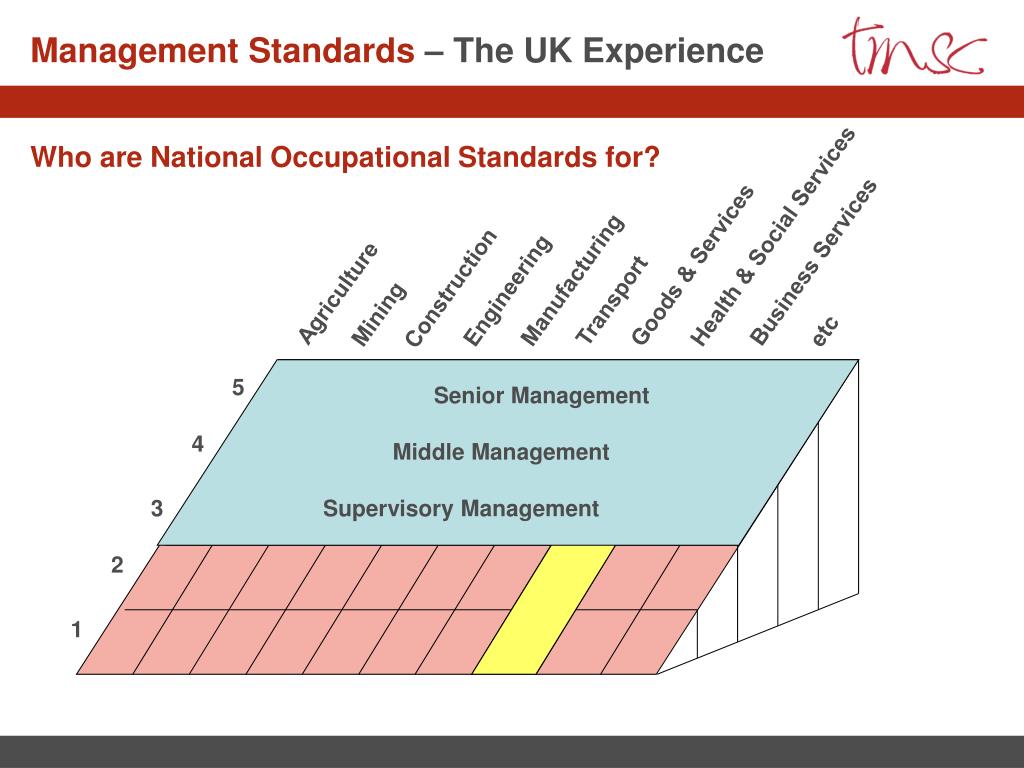 Management Standards – The UK Experience

tmsc

Who are National Occupational Standards for?

Agriculture
Mining
Construction
Engineering
Manufacturing
Transport
Goods & Services
Health & Social Services
Business Services
etc

5
Senior Management
4
Middle Management
3
Supervisory Management
2
1